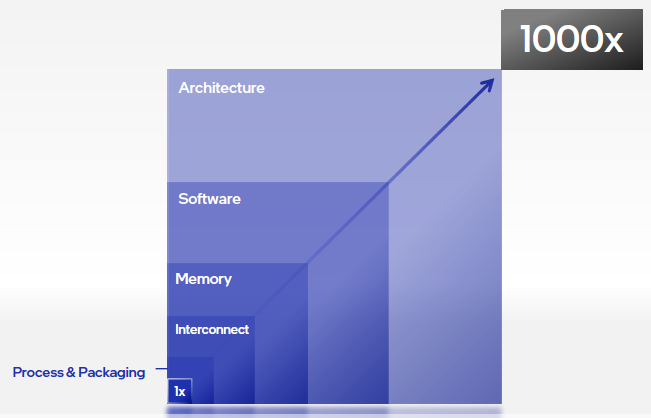 1000x

Architecture

Software

Memory

Interconnect

Process & Packaging

1x